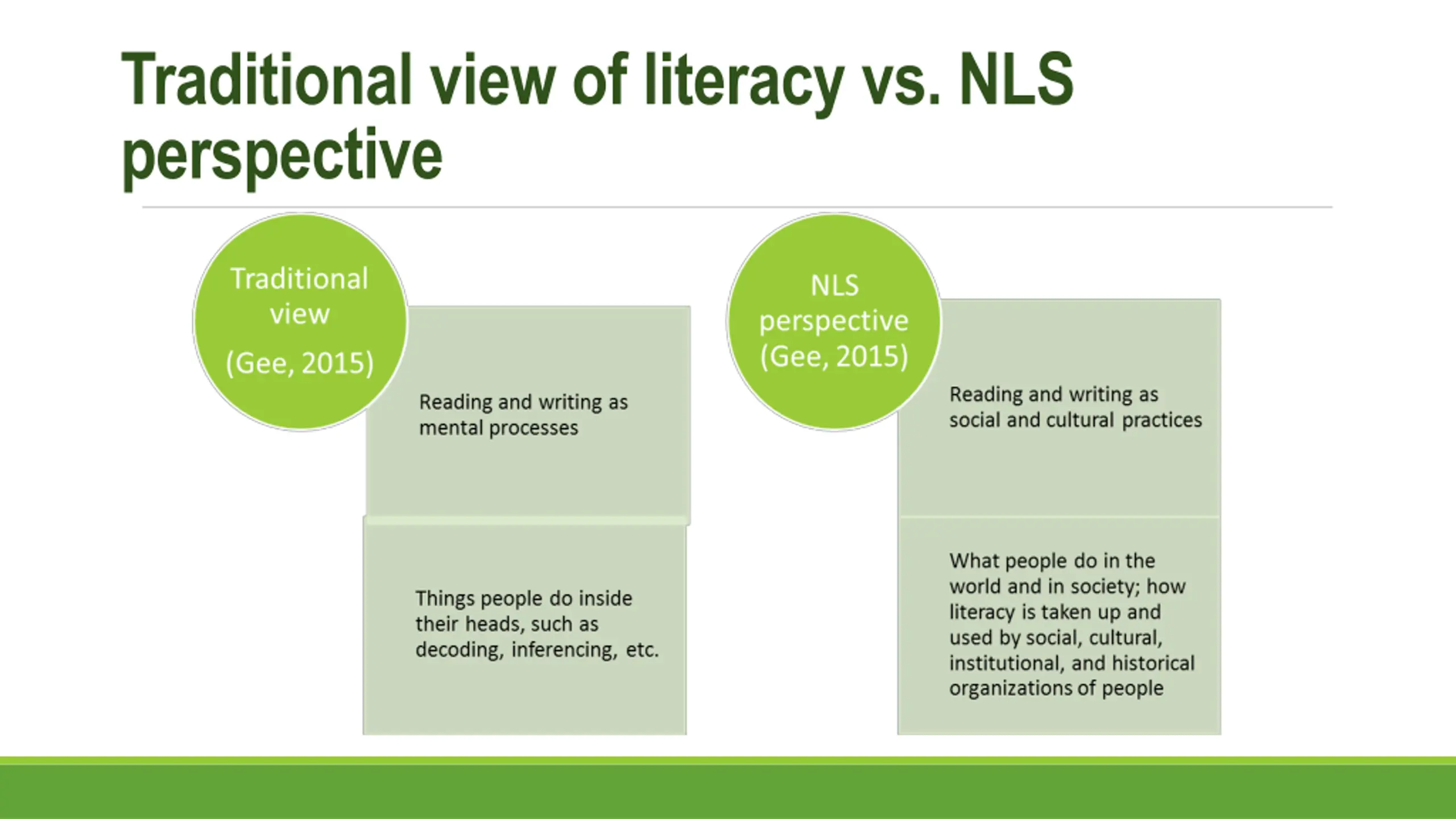 Traditional view of literacy vs. NLS perspective

Traditional view
(Gee, 2015)

Reading and writing as mental processes

Things people do inside their heads, such as decoding, inferencing, etc.

NLS perspective
(Gee, 2015)

Reading and writing as social and cultural practices

What people do in the world and in society; how literacy is taken up and used by social, cultural, institutional, and historical organizations of people